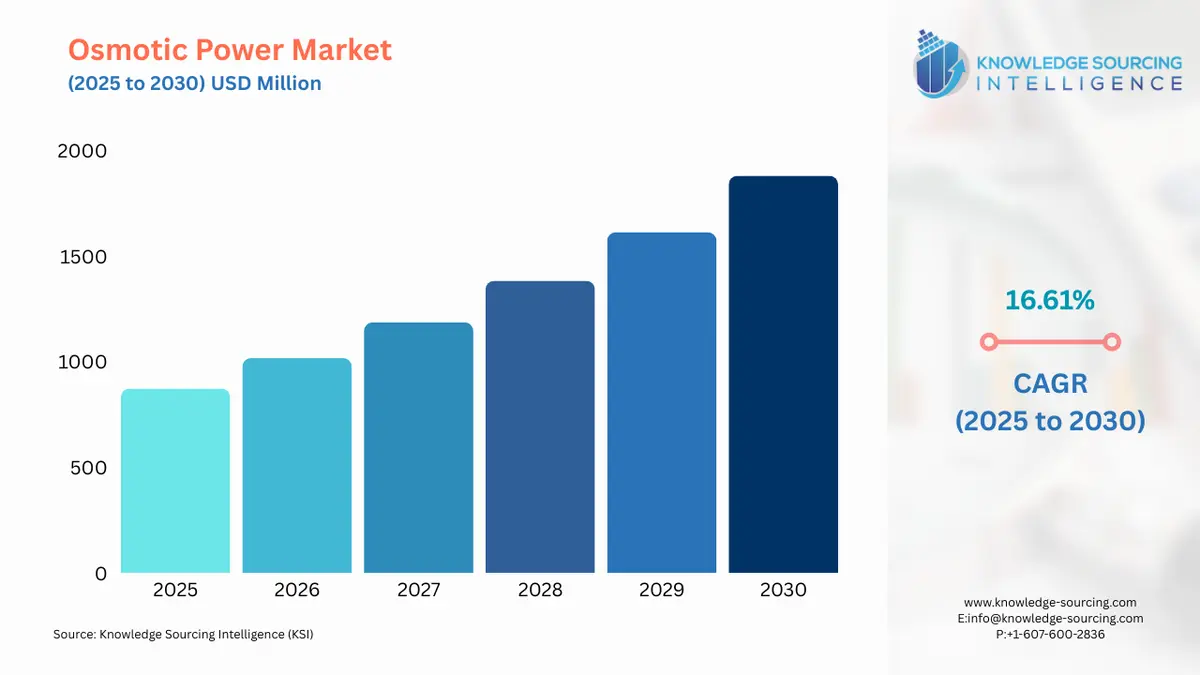 Osmotic Power Market
(2025 to 2030) USD Million

KNOWLEDGE SOURCING INTELLIGENCE

2000
1500
1000
500
0

2025 2026 2027 2028 2029 2030

16.61%

CAGR
(2025 to 2030)

Source: Knowledge Sourcing Intelligence (KSI)

www.knowledge-sourcing.com
E:info@knowledge-sourcing.com
P:+1-607-600-2836